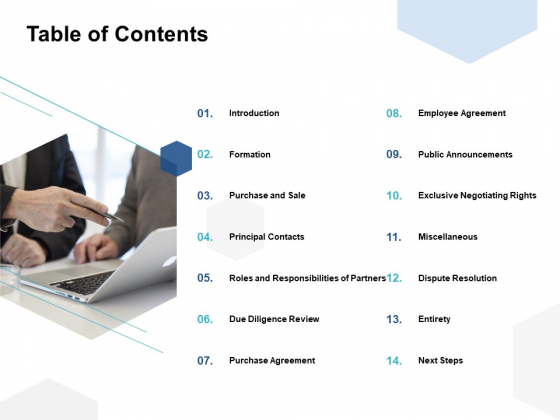 Table of Contents

01. Introduction

02. Formation

03. Purchase and Sale

04. Principal Contacts

05. Roles and Responsibilities of Partners

06. Due Diligence Review

07. Purchase Agreement

08. Employee Agreement

09. Public Announcements

10. Exclusive Negotiating Rights

11. Miscellaneous

12. Dispute Resolution

13. Entirety

14. Next Steps